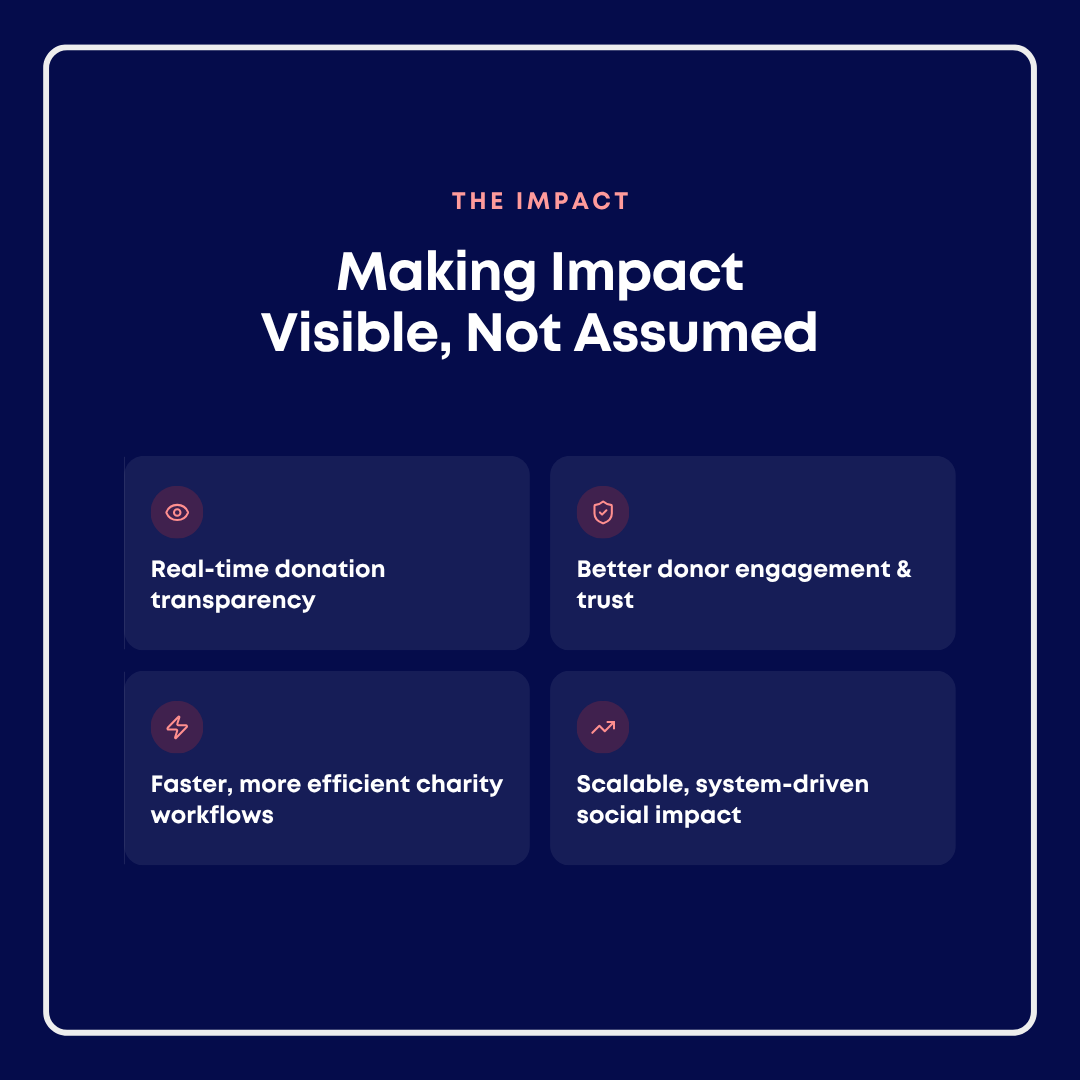 THE IMPACT

Making Impact Visible, Not Assumed

Real-time donation transparency

Better donor engagement & trust

Faster, more efficient charity workflows

Scalable, system-driven social impact